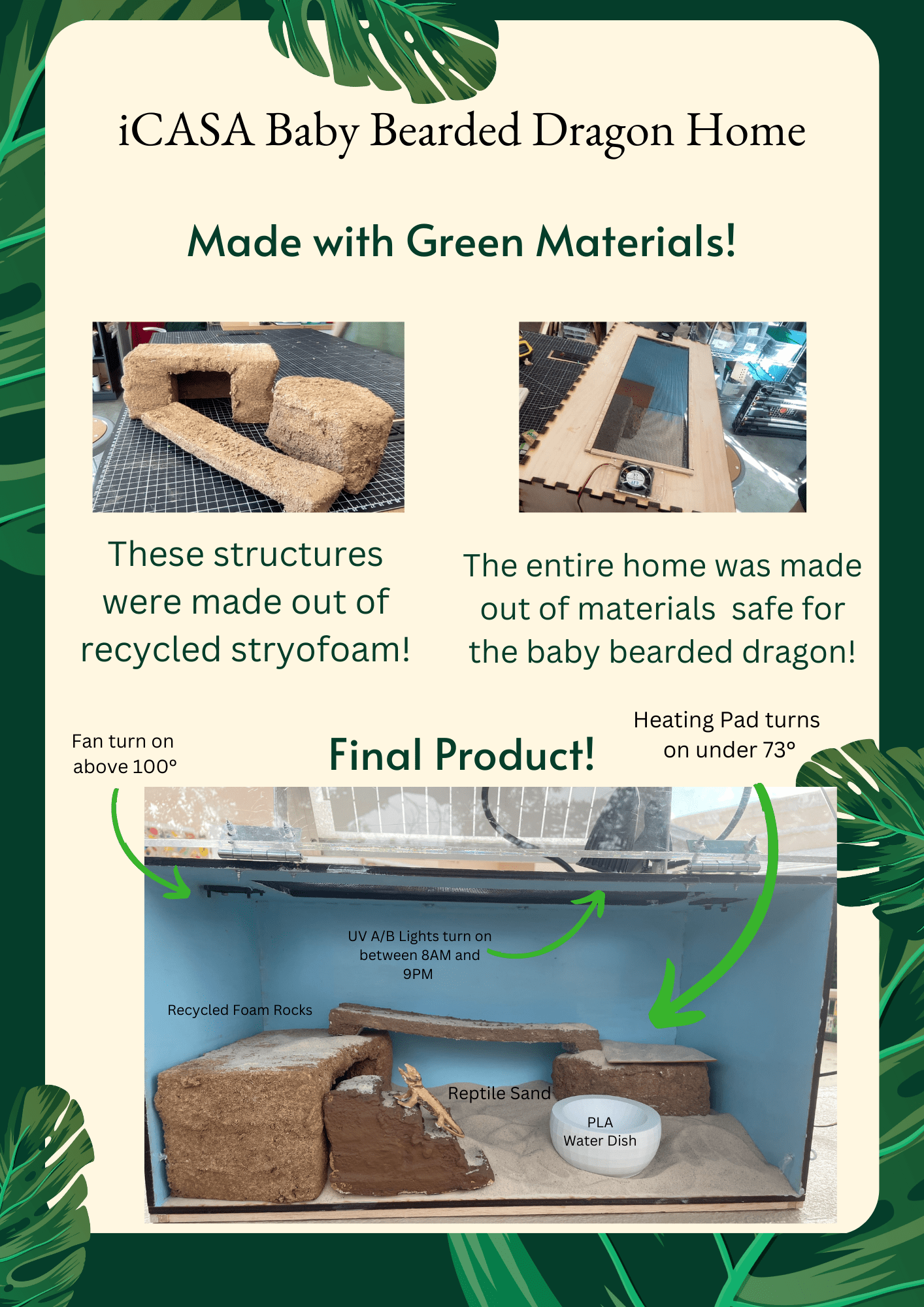 iCASA Baby Bearded Dragon Home

Made with Green Materials!

These structures were made out of recycled stryofoam!

The entire home was made out of materials  safe for the baby bearded dragon!

Fan turn on above 100°

Final Product!

Heating Pad turns on under 73°

UV A/B Lights turn on between 8AM and 9PM

Recycled Foam Rocks

Reptile Sand

PLA Water Dish